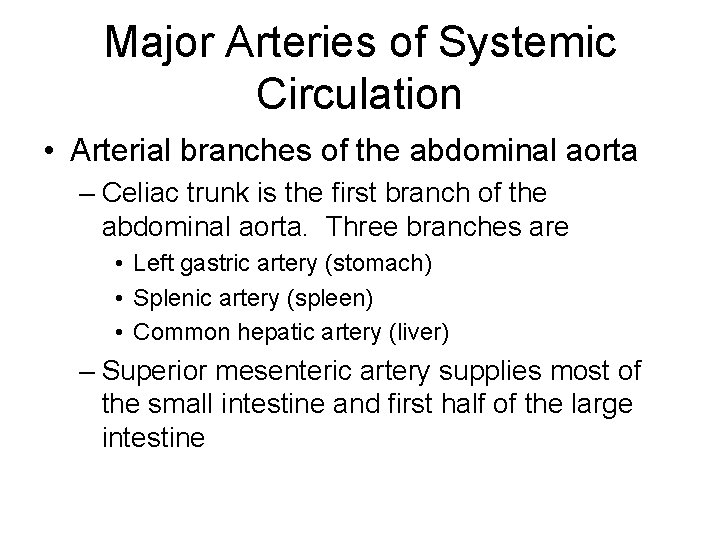 Major Arteries of Systemic Circulation

• Arterial branches of the abdominal aorta
– Celiac trunk is the first branch of the abdominal aorta. Three branches are
• Left gastric artery (stomach)
• Splenic artery (spleen)
• Common hepatic artery (liver)
– Superior mesenteric artery supplies most of the small intestine and first half of the large intestine